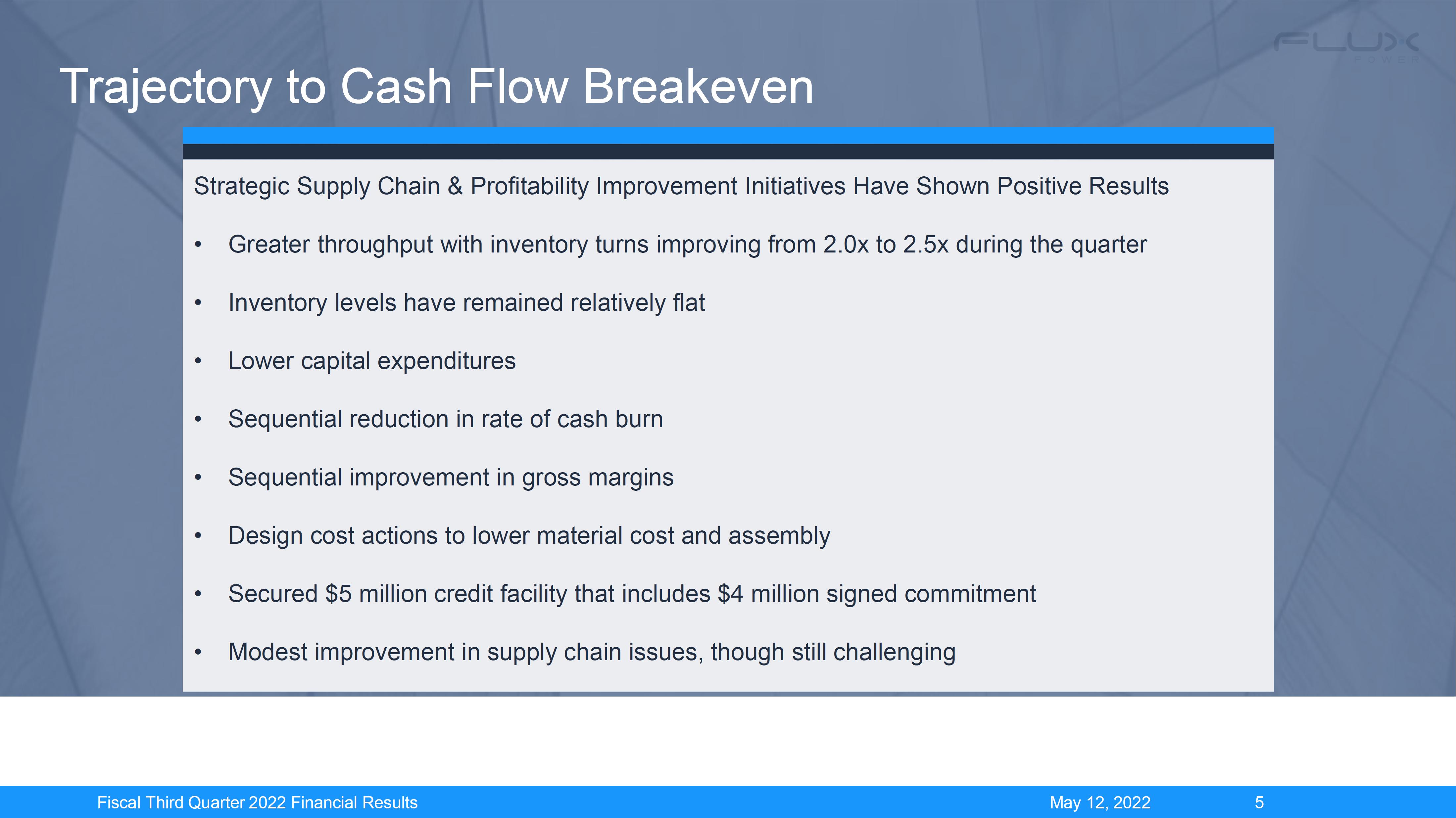 FLUX POWER

Trajectory to Cash Flow Breakeven

Strategic Supply Chain & Profitability Improvement Initiatives Have Shown Positive Results

• Greater throughput with inventory turns improving from 2.0x to 2.5x during the quarter
• Inventory levels have remained relatively flat
• Lower capital expenditures
• Sequential reduction in rate of cash burn
• Sequential improvement in gross margins
• Design cost actions to lower material cost and assembly
• Secured $5 million credit facility that includes $4 million signed commitment
• Modest improvement in supply chain issues, though still challenging

Fiscal Third Quarter 2022 Financial Results May 12, 2022 5